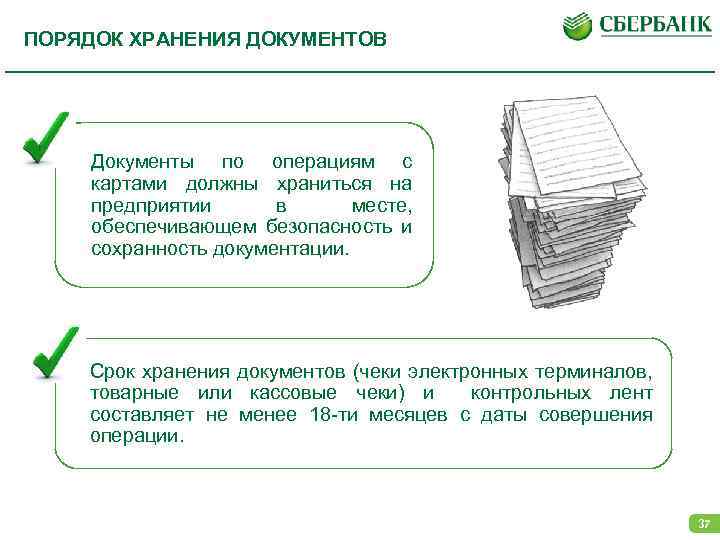 ПОРЯДОК ХРАНЕНИЯ ДОКУМЕНТОВ

СБЕРБАНК

Документы по операциям с картами должны храниться на предприятии в месте, обеспечивающем безопасность и сохранность документации.

Срок хранения документов (чеки электронных терминалов, товарные или кассовые чеки) и контрольных лент составляет не менее 18-ти месяцев с даты совершения операции.

37